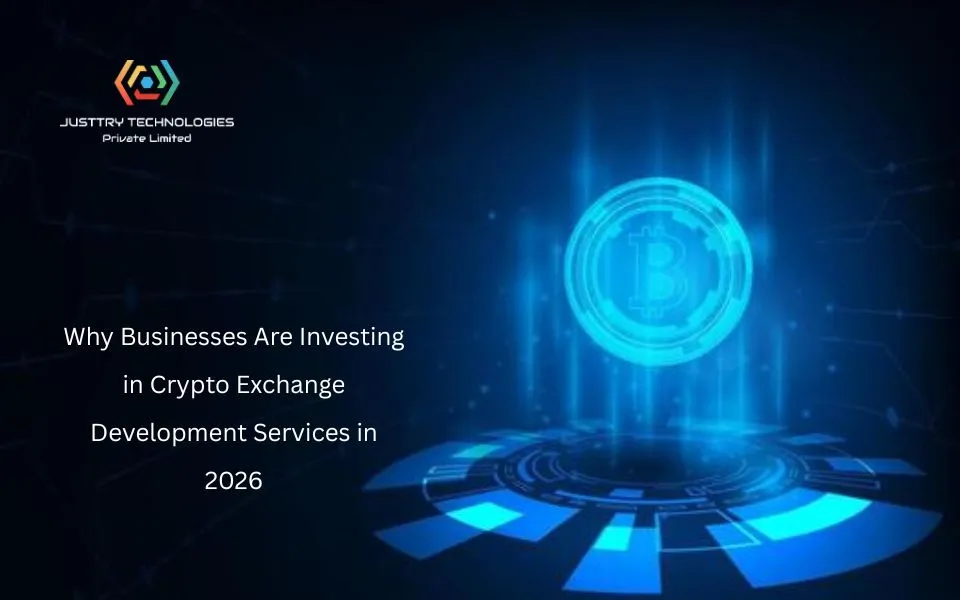 JUSTTRY TECHNOLOGIES
Private Limited

Why Businesses Are Investing in Crypto Exchange Development Services in 2026